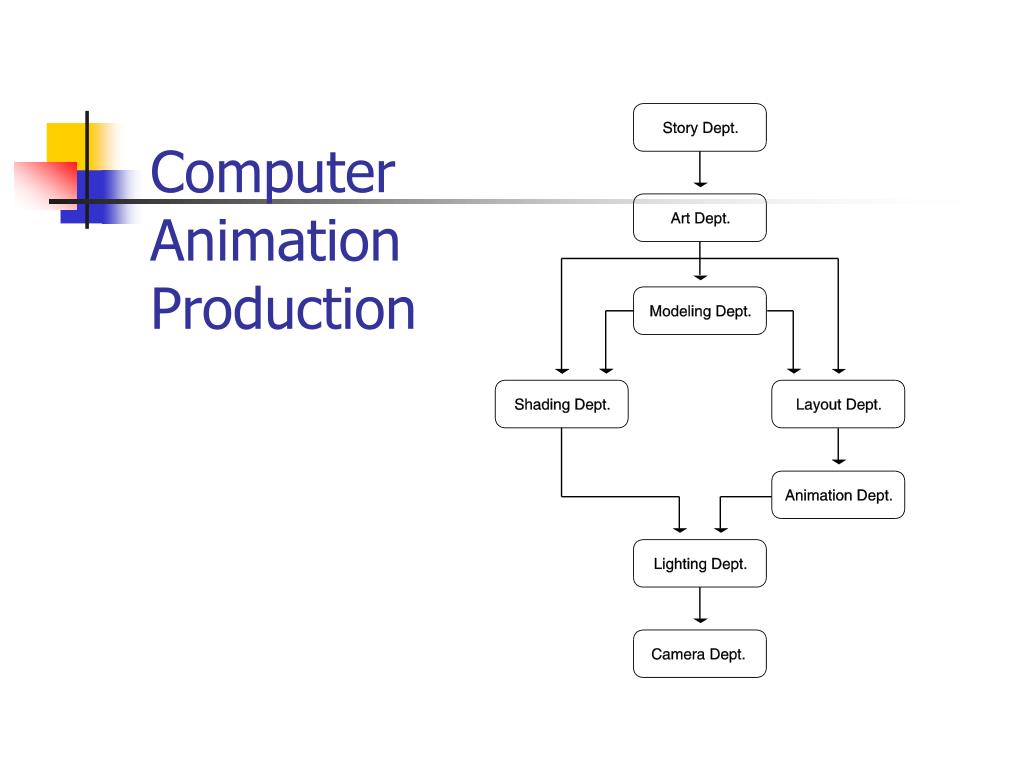 Computer Animation Production

Story Dept.

Art Dept.

Modeling Dept.

Shading Dept.

Layout Dept.

Animation Dept.

Lighting Dept.

Camera Dept.